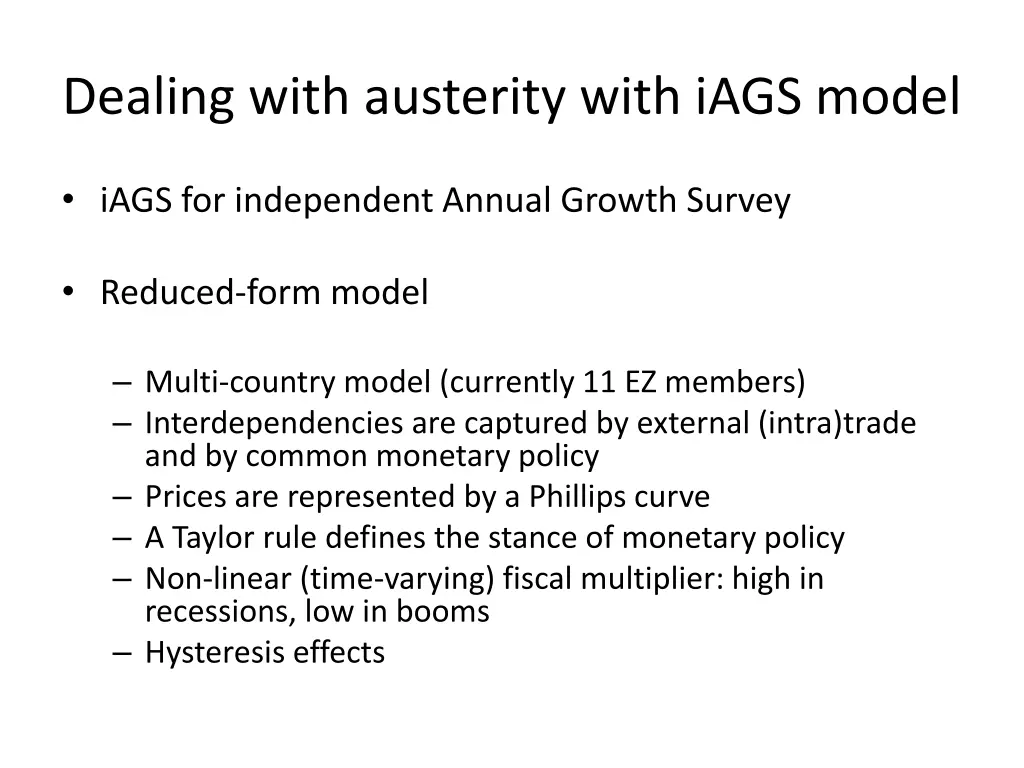 Dealing with austerity with iAGS model

• iAGS for independent Annual Growth Survey

• Reduced-form model

– Multi-country model (currently 11 EZ members)
– Interdependencies are captured by external (intra)trade and by common monetary policy
– Prices are represented by a Phillips curve
– A Taylor rule defines the stance of monetary policy
– Non-linear (time-varying) fiscal multiplier: high in recessions, low in booms
– Hysteresis effects